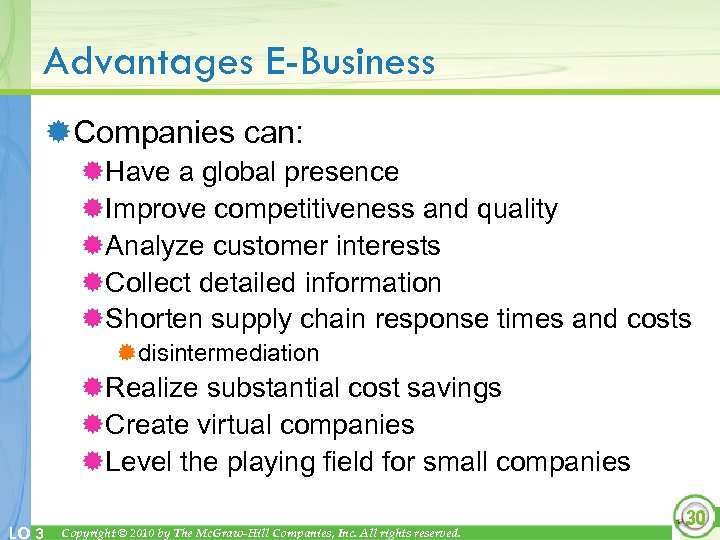 Advantages E-Business

Companies can:

Have a global presence

Improve competitiveness and quality

Analyze customer interests

Collect detailed information

Shorten supply chain response times and costs

disintermediation

Realize substantial cost savings

Create virtual companies

Level the playing field for small companies

LO 3 Copyright © 2010 by The McGraw-Hill Companies, Inc. All rights reserved.

30